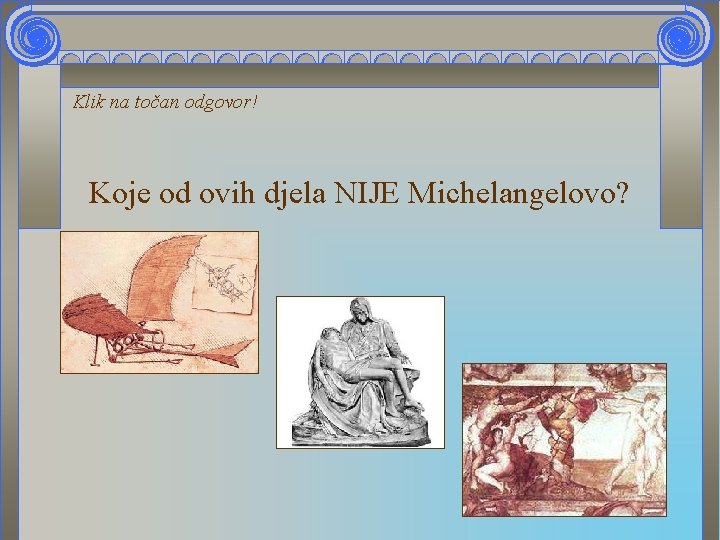 Klik na točan odgovor!

Koje od ovih djela NIJE Michelangelovo?